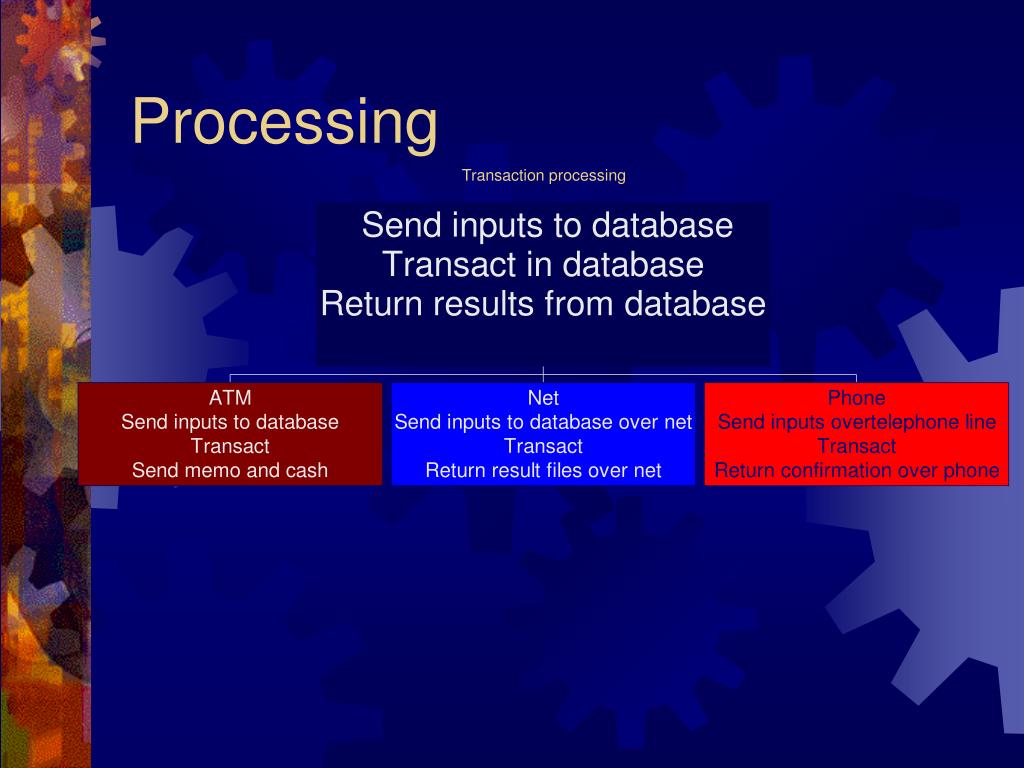 Processing

Transaction processing

Send inputs to database
Transact in database
Return results from database

ATM
Send inputs to database
Transact
Send memo and cash

Net
Send inputs to database over net
Transact
Return result files over net

Phone
Send inputs overtelephone line
Transact
Return confirmation over phone